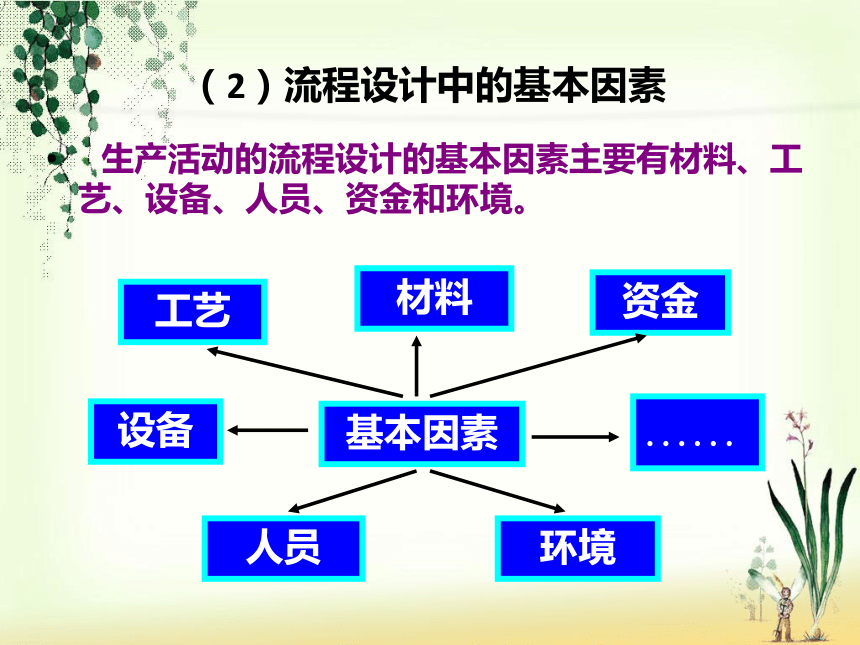 （2）流程设计中的基本因素

生产活动的流程设计的基本因素主要有材料、工艺、设备、人员、资金和环境。

工艺

材料

资金

设备

基本因素

……

人员

环境